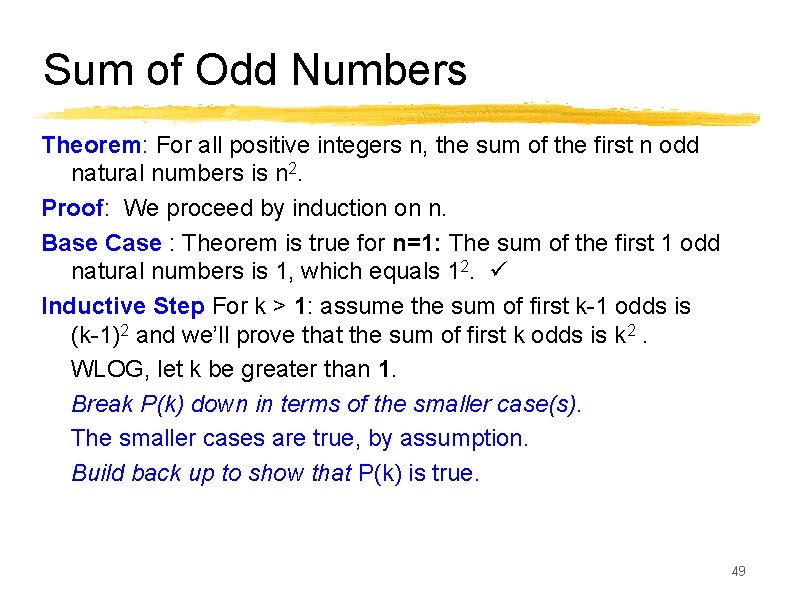 Sum of Odd Numbers

Theorem: For all positive integers n, the sum of the first n odd natural numbers is $n^2$.

Proof: We proceed by induction on n.

Base Case : Theorem is true for n=1: The sum of the first 1 odd natural numbers is 1, which equals $1^2$. ✓

Inductive Step For k > 1: assume the sum of first k-1 odds is $(k-1)^2$ and we'll prove that the sum of first k odds is $k^2$ .

WLOG, let k be greater than 1.

Break P(k) down in terms of the smaller case(s).

The smaller cases are true, by assumption.

Build back up to show that P(k) is true.

49